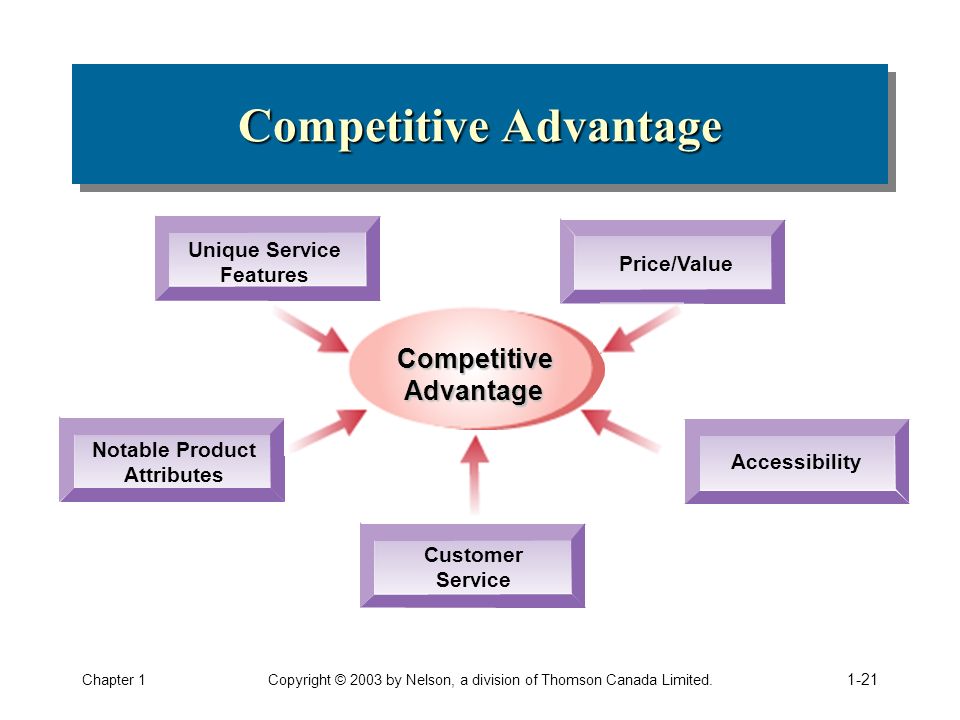 Competitive Advantage

Unique Service Features

Price/Value

Competitive Advantage

Notable Product Attributes

Accessibility

Customer Service

Chapter 1

Copyright © 2003 by Nelson, a division of Thomson Canada Limited.

1-21